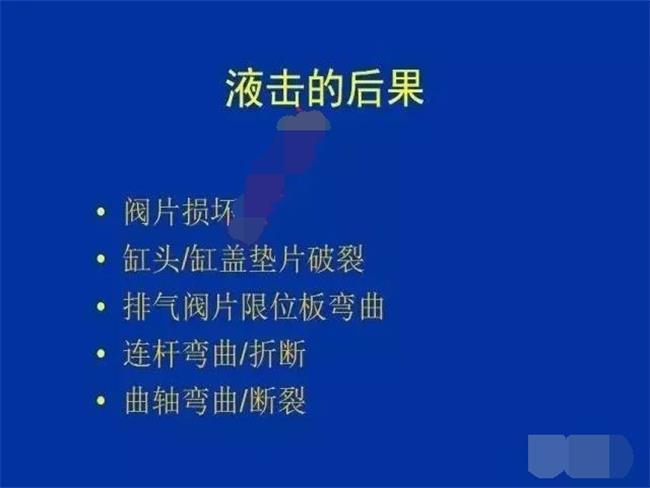 液击的后果

• 阀片损坏
• 缸头/缸盖垫片破裂
• 排气阀片限位板弯曲
• 连杆弯曲/折断
• 曲轴弯曲/断裂